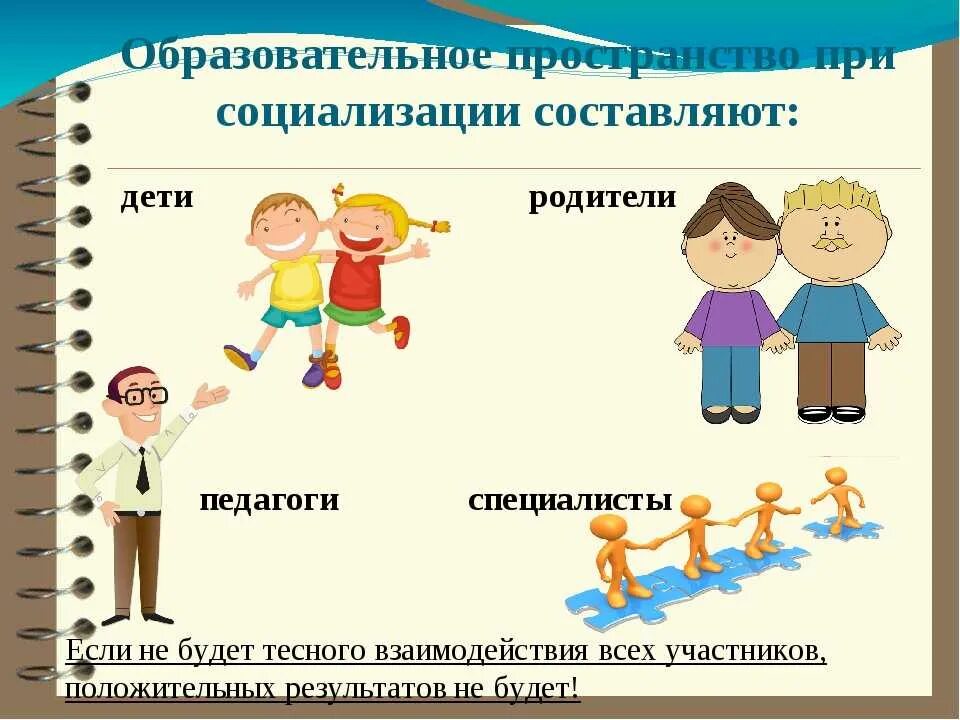 Образовательное пространство при социализации составляют:

дети

родители

педагоги

специалисты

Если не будет тесного взаимодействия всех участников, положительных результатов не будет!